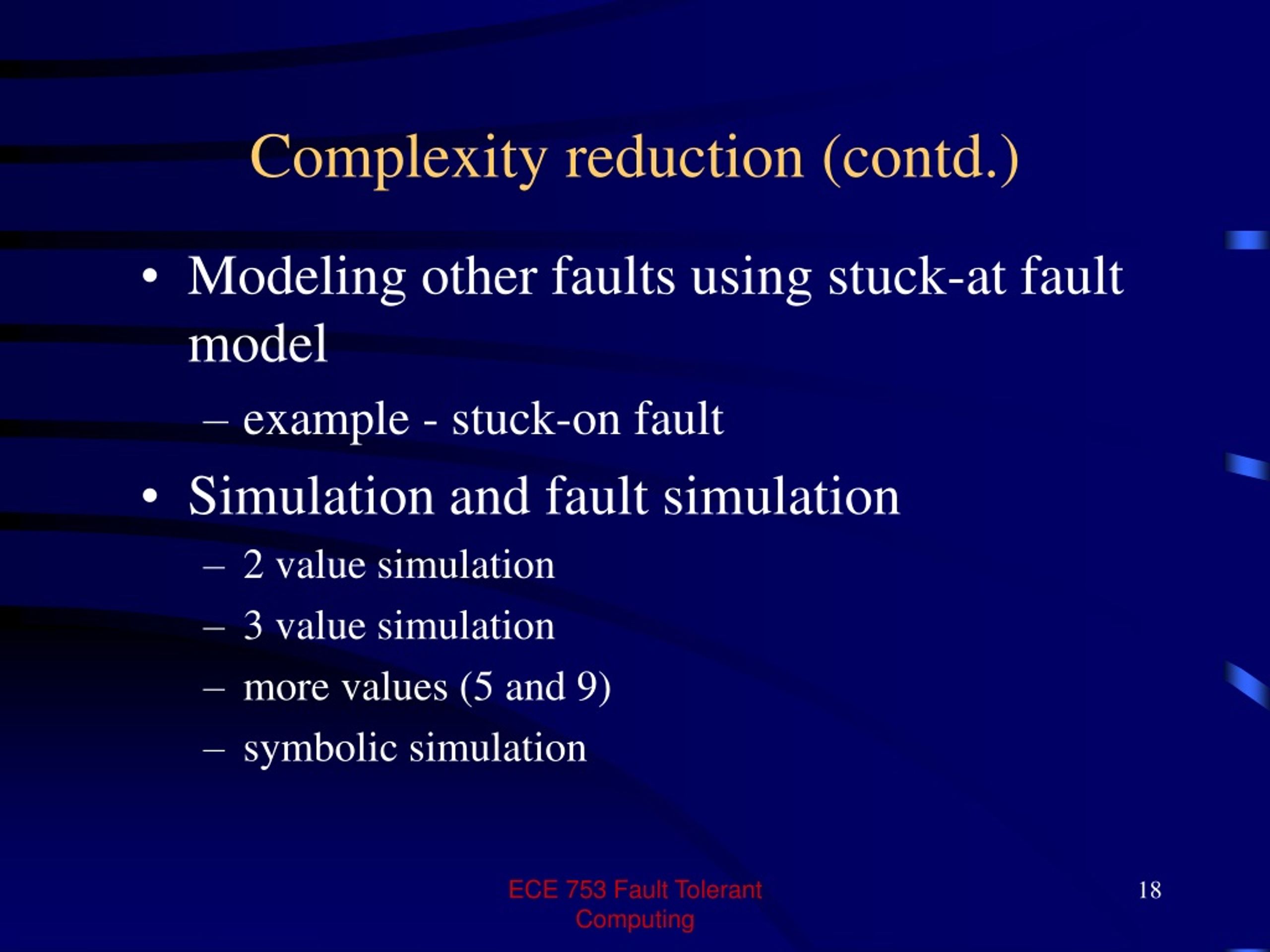 Complexity reduction (contd.)

• Modeling other faults using stuck-at fault model

– example - stuck-on fault

• Simulation and fault simulation

– 2 value simulation

– 3 value simulation

– more values (5 and 9)

– symbolic simulation

ECE 753 Fault Tolerant Computing

18